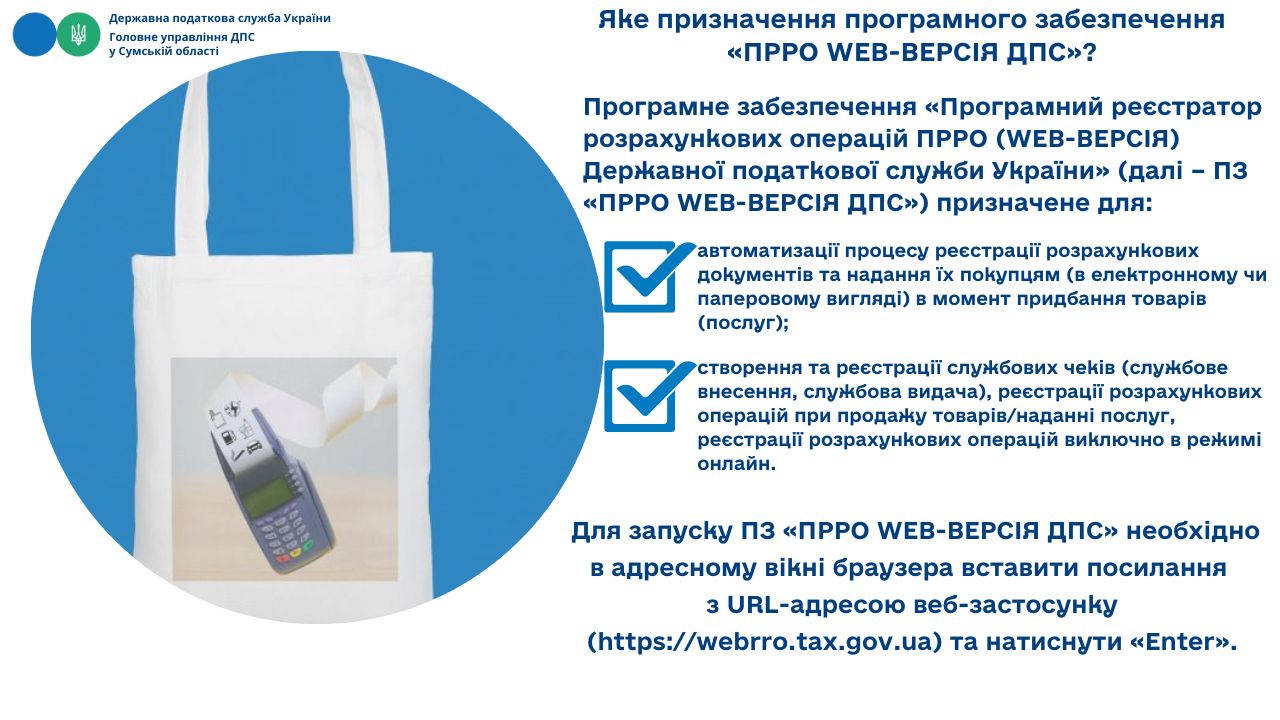 Державна податкова служба України
Головне управління ДПС у Сумській області

Яке призначення програмного забезпечення «ПРРО WEB-ВЕРСІЯ ДПС»?

Програмне забезпечення «Програмний реєстратор розрахункових операцій ПРРО (WEB-ВЕРСІЯ) Державної податкової служби України» (далі – ПЗ «ПРРО WEB-ВЕРСІЯ ДПС») призначене для:

автоматизації процесу реєстрації розрахункових документів та надання їх покупцям (в електронному чи паперовому вигляді) в момент придбання товарів (послуг);

створення та реєстрації службових чеків (службове внесення, службова видача), реєстрації розрахункових операцій при продажу товарів/наданні послуг, реєстрації розрахункових операцій виключно в режимі онлайн.

Для запуску ПЗ «ПРРО WEB-ВЕРСІЯ ДПС» необхідно в адресному вікні браузера вставити посилання з URL-адресою веб-застосунку (https://webrro.tax.gov.ua) та натиснути «Enter».